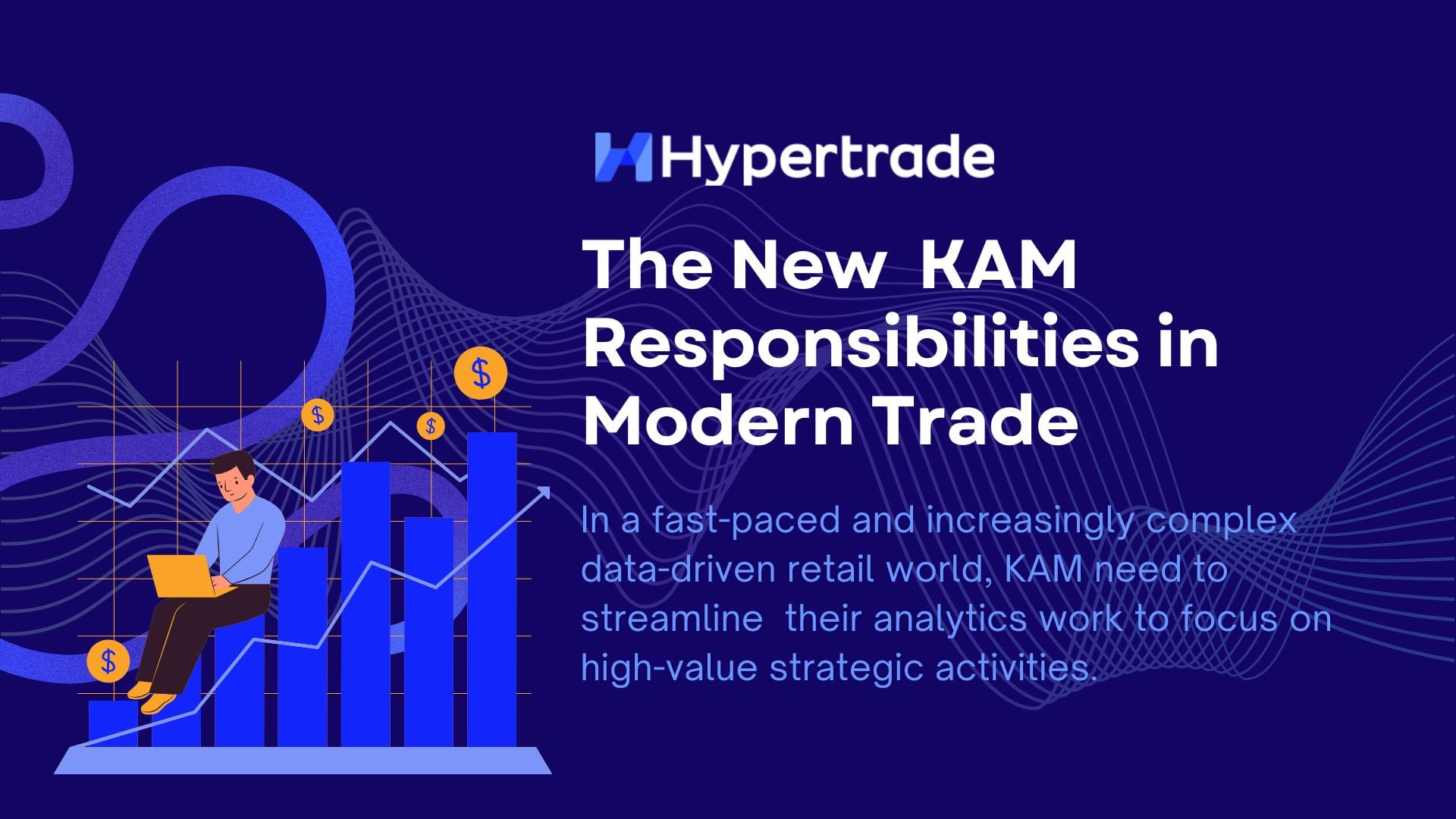 Hypertrade

The New KAM Responsibilities in Modern Trade

In a fast-paced and increasingly complex data-driven retail world, KAM need to streamline their analytics work to focus on high-value strategic activities.

$
$
$
$